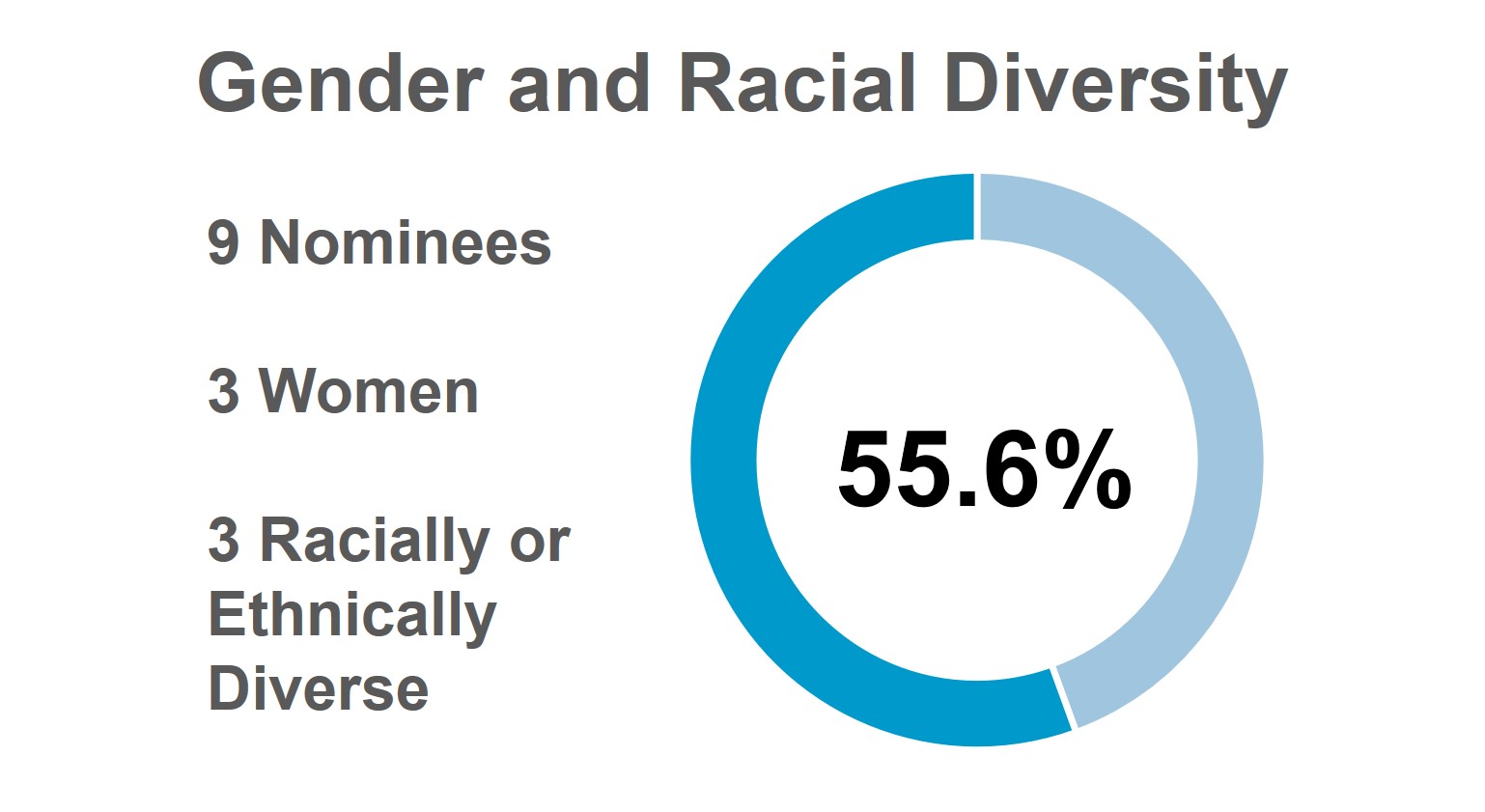 Gender and Racial Diversity

9 Nominees

3 Women

3 Racially or Ethnically Diverse

55.6%